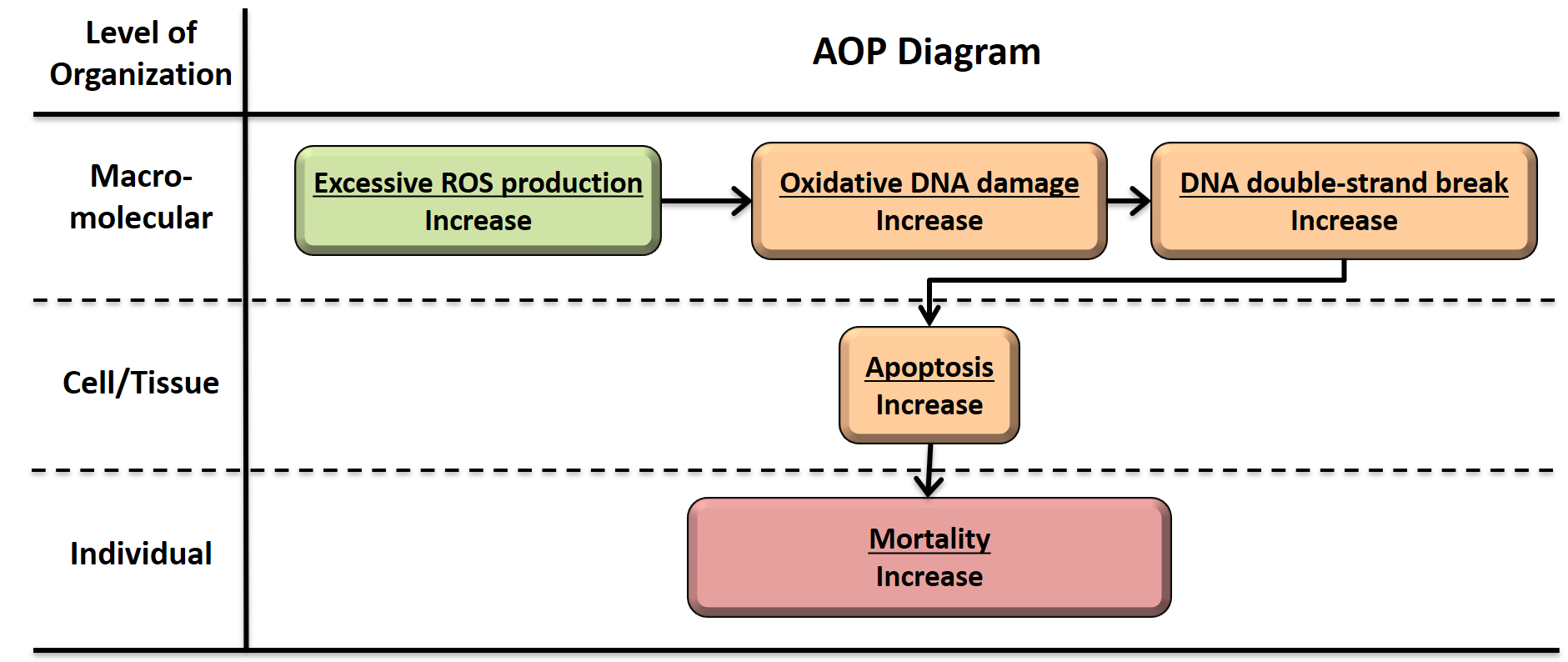 Level of Organization

AOP Diagram

Macro-molecular

Excessive ROS production
Increase

Oxidative DNA damage
Increase

DNA double-strand break
Increase

Cell/Tissue

Apoptosis
Increase

Individual

Mortality
Increase